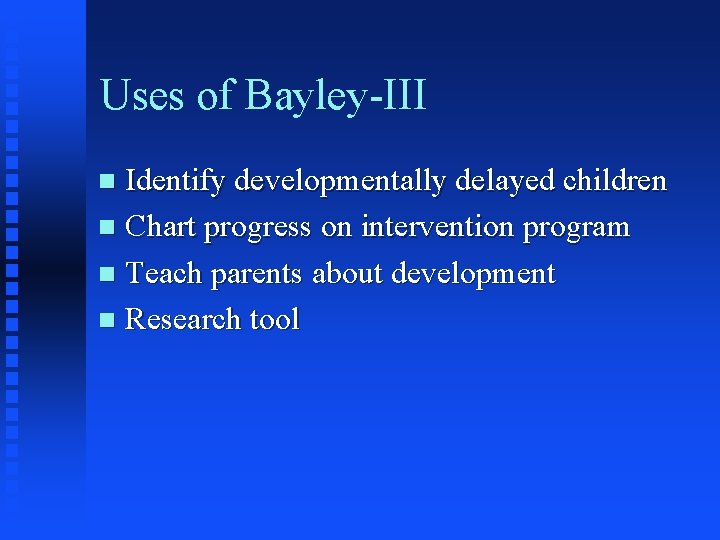 Uses of Bayley-III

- Identify developmentally delayed children
- Chart progress on intervention program
- Teach parents about development
- Research tool